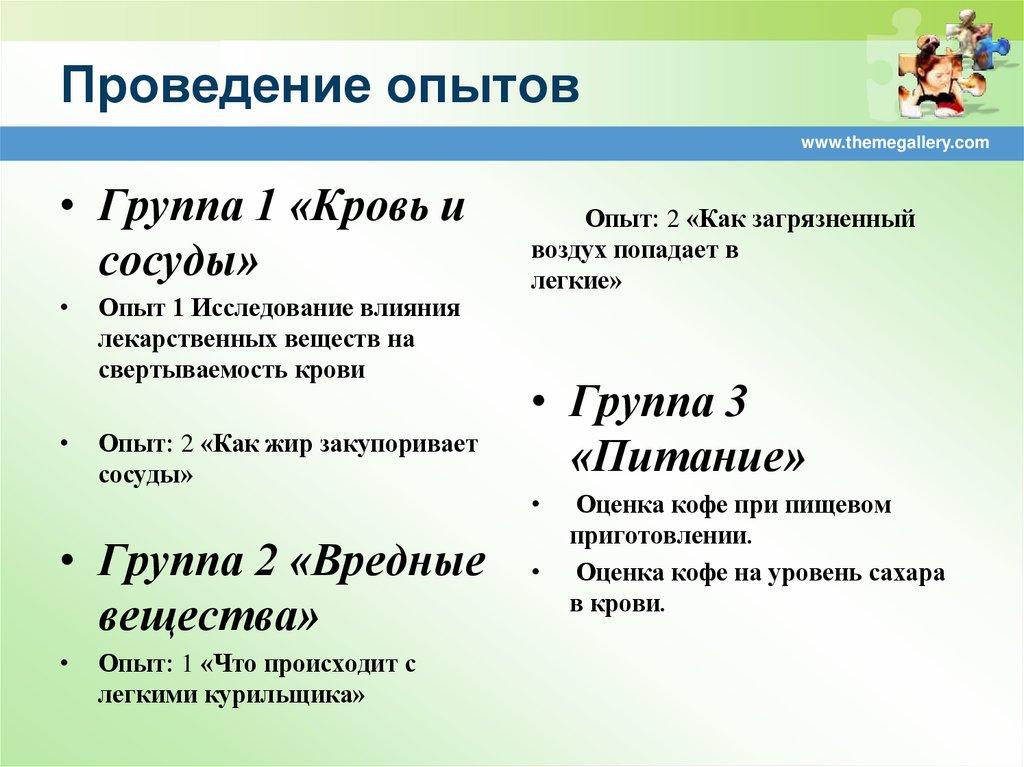 Проведение опытов

www.themegallery.com

• Группа 1 «Кровь и сосуды»

• Опыт 1 Исследование влияния лекарственных веществ на свертываемость крови

• Опыт: 2 «Как жир закупоривает сосуды»

• Группа 2 «Вредные вещества»

• Опыт: 1 «Что происходит с легкими курильщика»

Опыт: 2 «Как загрязненный воздух попадает в легкие»

• Группа 3 «Питание»

• Оценка кофе при пищевом приготовлении.

• Оценка кофе на уровень сахара в крови.